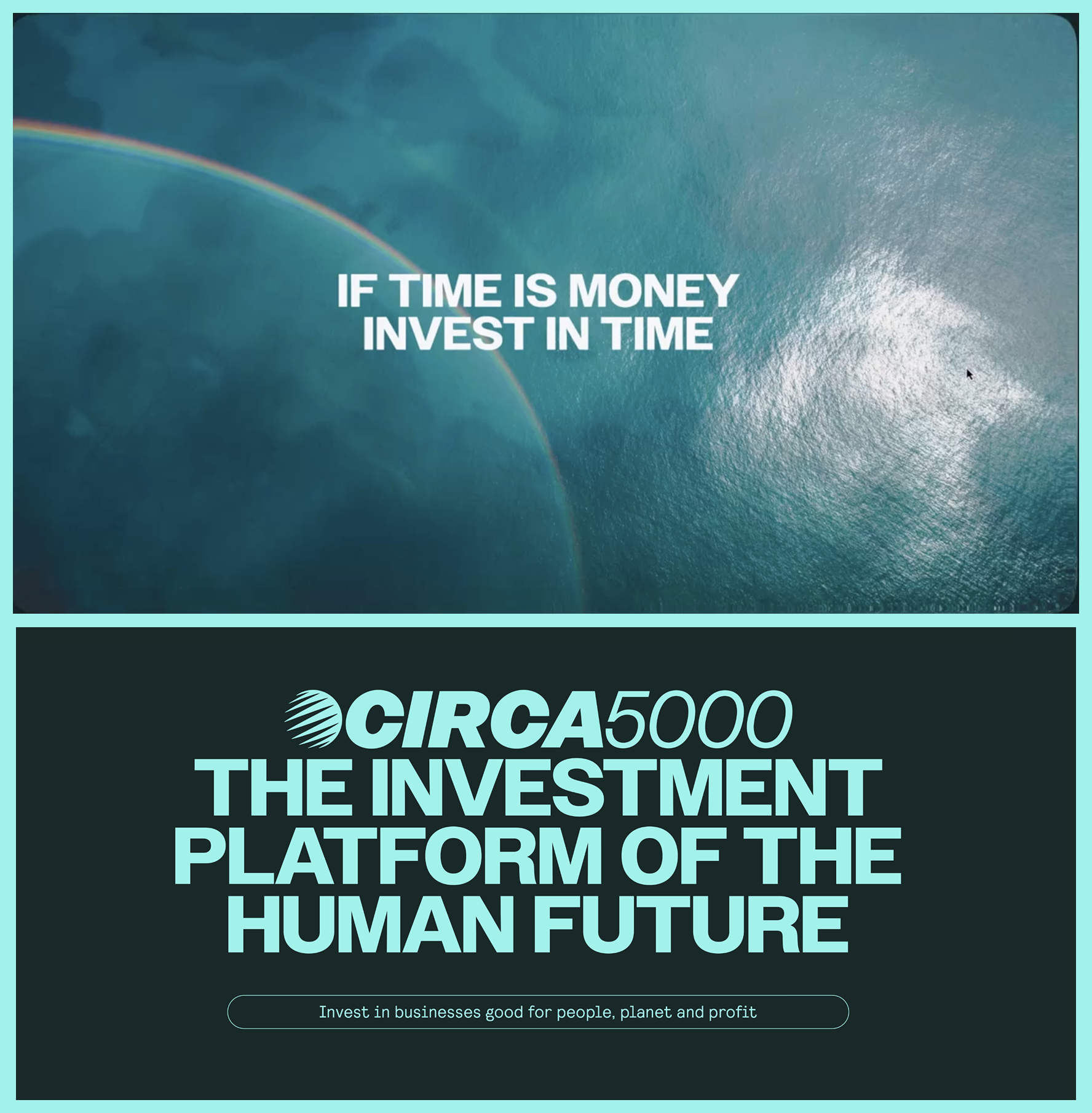 IF TIME IS MONEY
INVEST IN TIME

CIRCA5000

THE INVESTMENT PLATFORM OF THE HUMAN FUTURE

Invest in businesses good for people, planet and profit